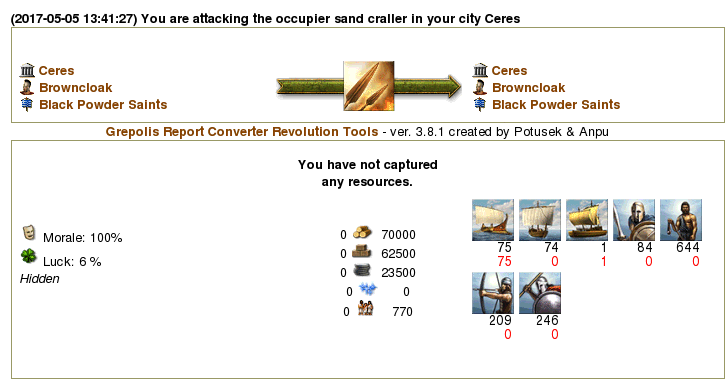 (2017-05-05 13:41:27) You are attacking the occupier sand craller in your city Ceres

Ceres
Browncloak
Black Powder Saints

Ceres
Browncloak
Black Powder Saints

Grepolis Report Converter Revolution Tools - ver. 3.8.1 created by Potusek & Anpu

You have not captured any resources.

Morale: 100%
Luck: 6 %
Hidden

0 70000
0 62500
0 23500
0 0
0 770

75 74 1 84 644
75 0 1 0 0
209 246
0 0